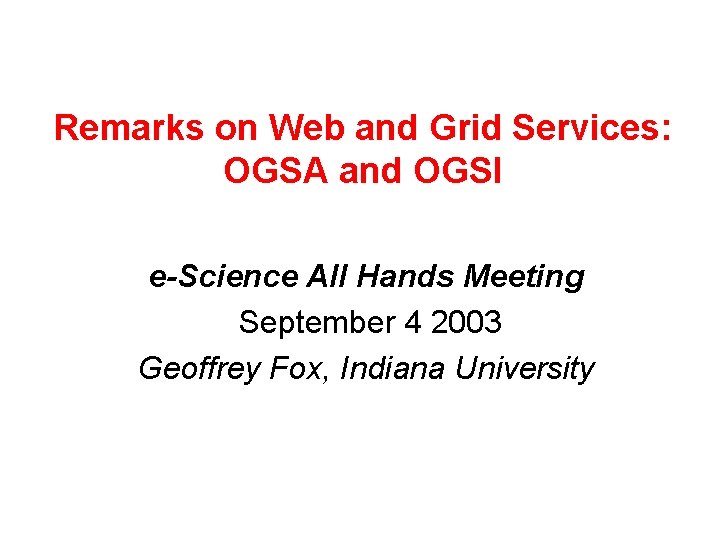 Remarks on Web and Grid Services: OGSA and OGSI

e-Science All Hands Meeting

September 4 2003

Geoffrey Fox, Indiana University